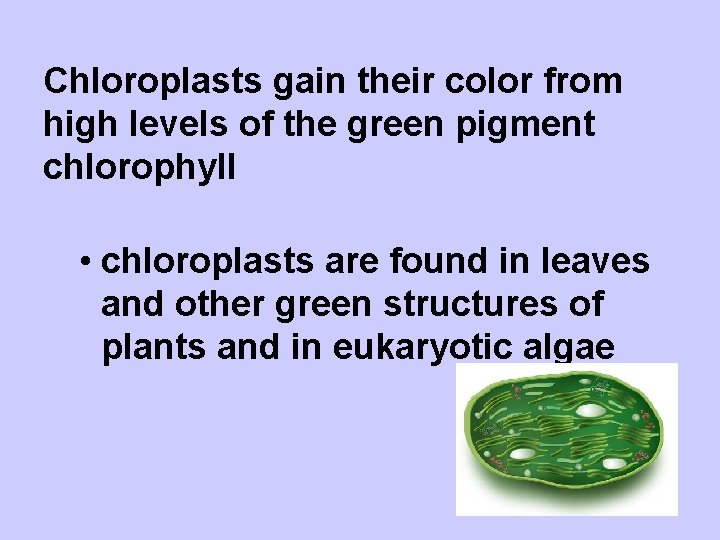 Chloroplasts gain their color from high levels of the green pigment chlorophyll

• chloroplasts are found in leaves and other green structures of plants and in eukaryotic algae